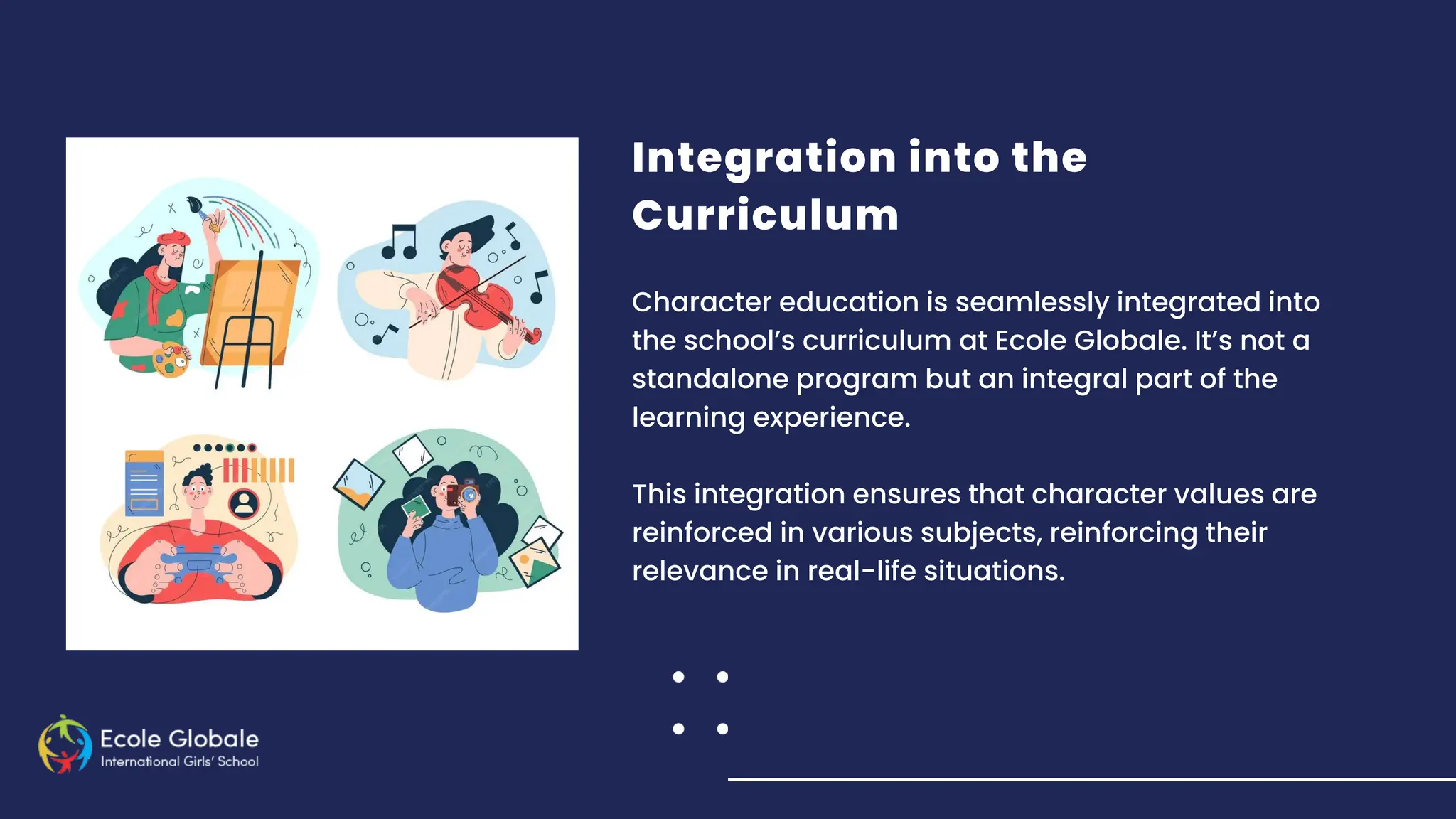 Integration into the Curriculum

Character education is seamlessly integrated into the school's curriculum at Ecole Globale. It's not a standalone program but an integral part of the learning experience.

This integration ensures that character values are reinforced in various subjects, reinforcing their relevance in real-life situations.

Ecole Globale
International Girls' School